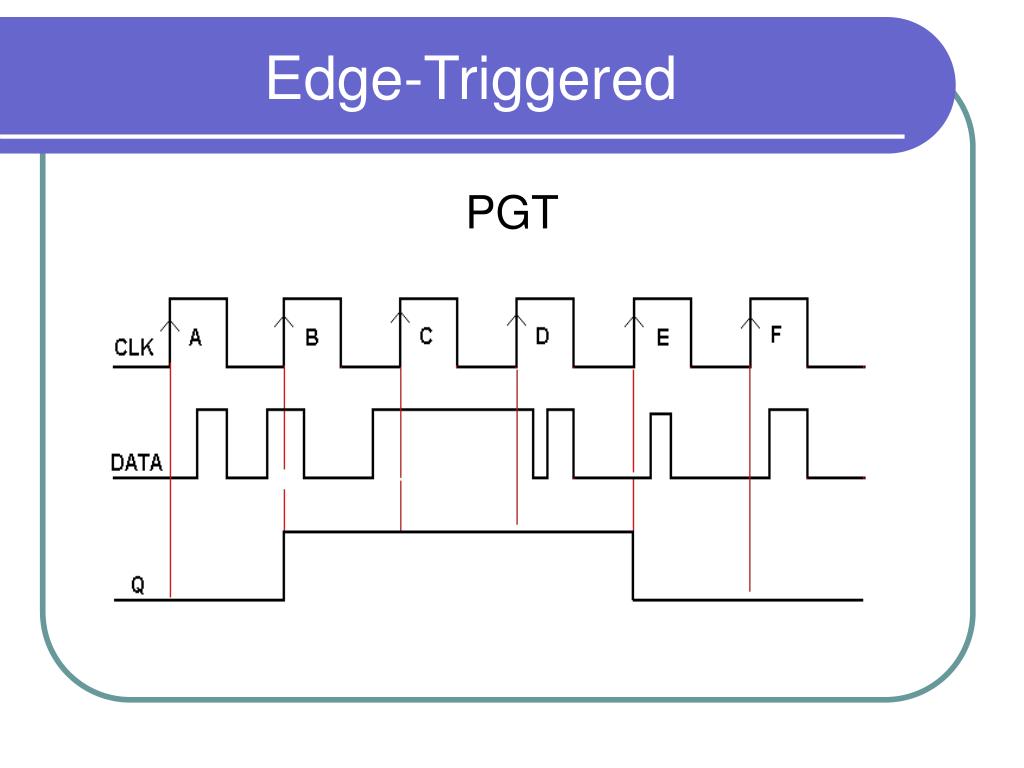 Edge-Triggered

PGT

CLK
A
B
C
D
E
F
DATA
Q